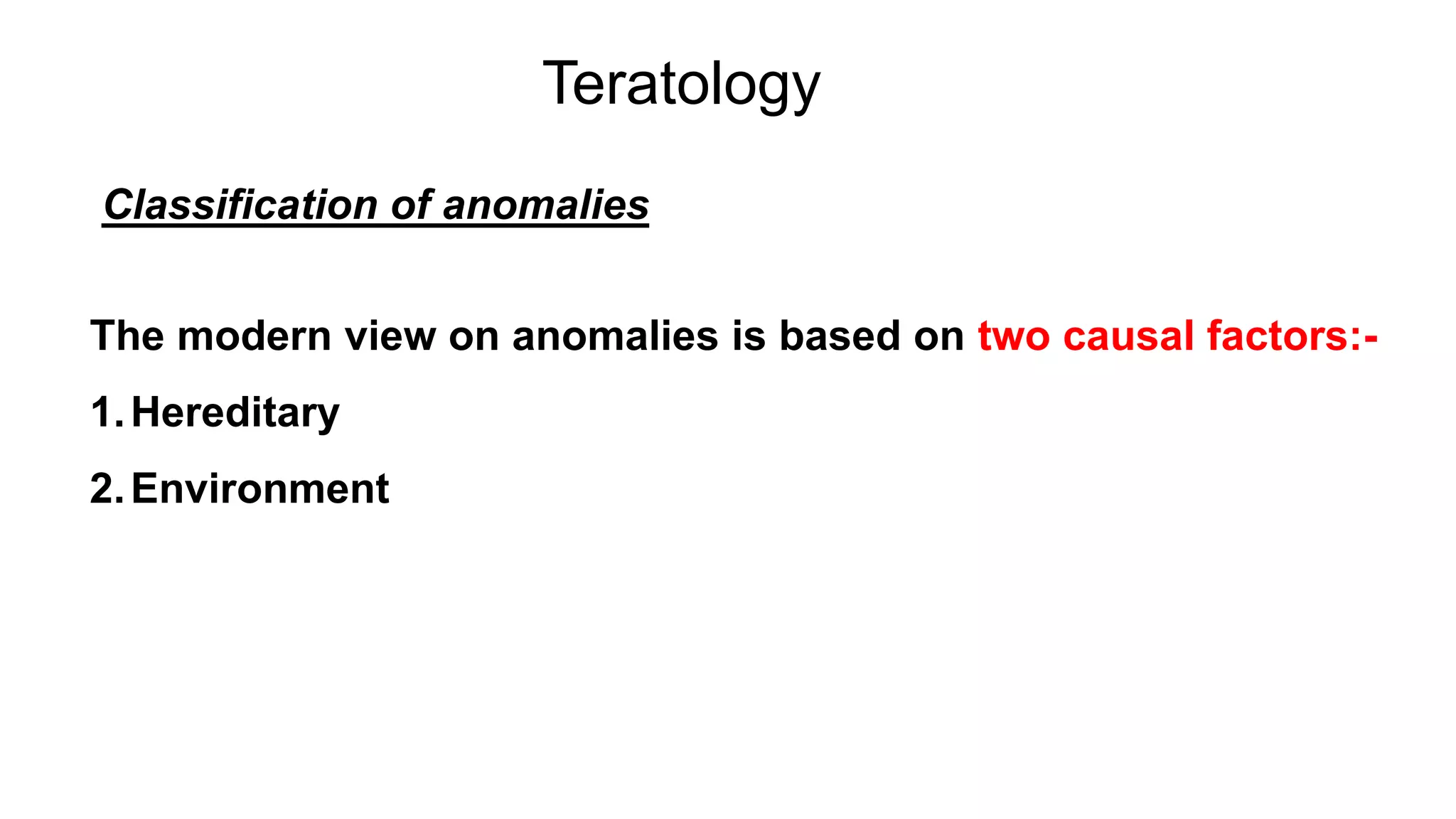 Teratology

Classification of anomalies

The modern view on anomalies is based on two causal factors:-

1. Hereditary

2. Environment